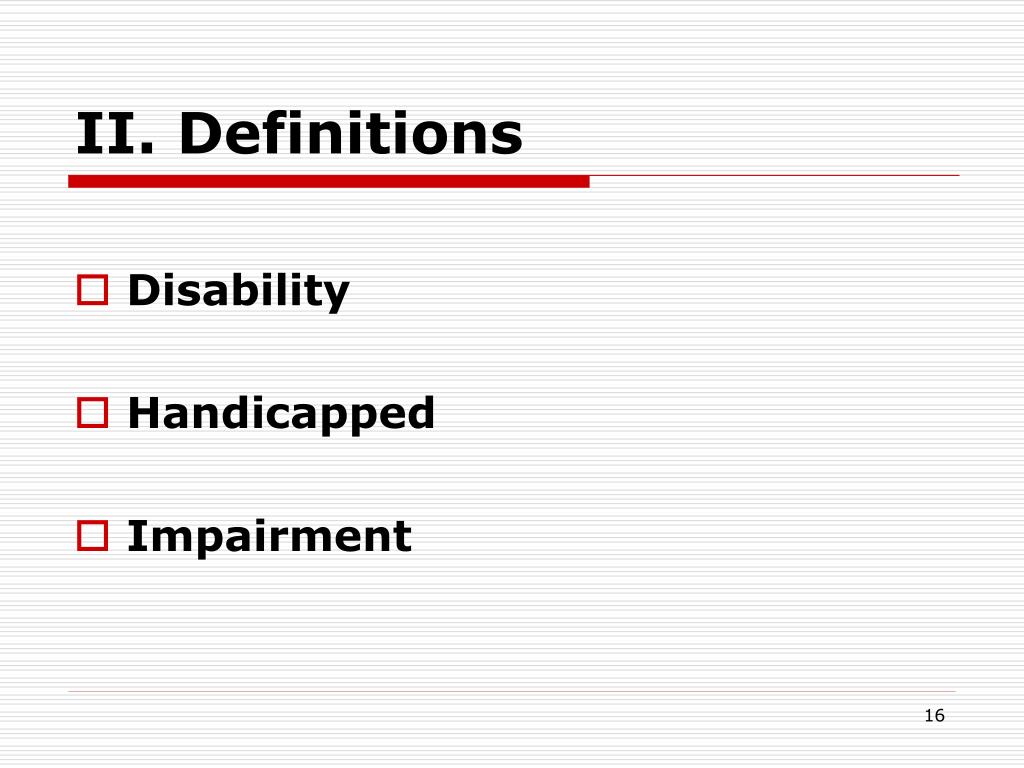 II. Definitions

Disability

Handicapped

Impairment

16